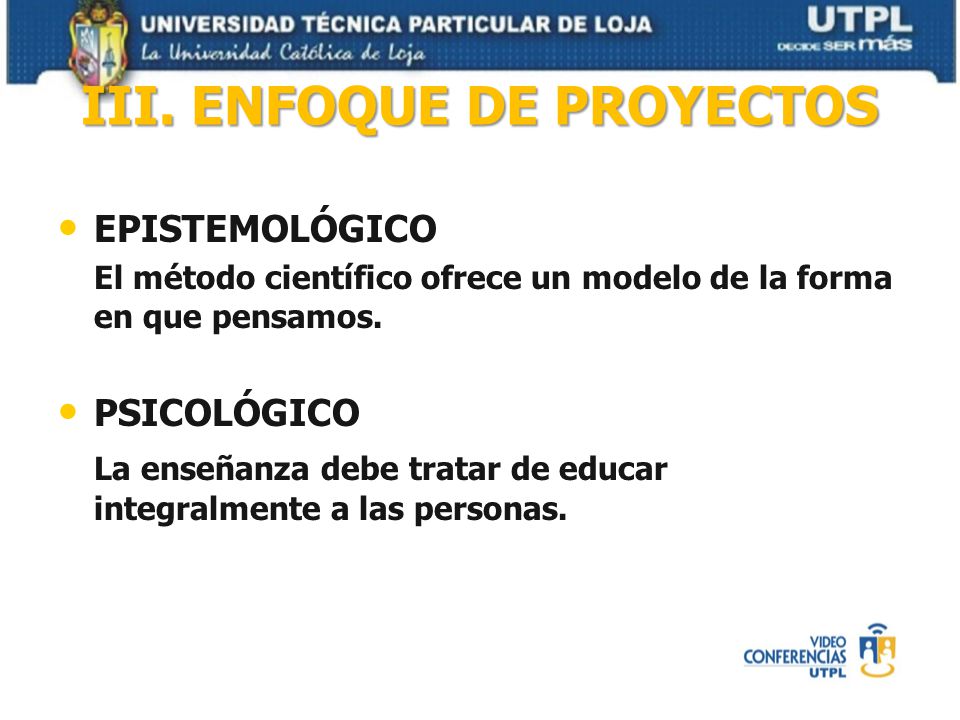 UNIVERSIDAD TÉCNICA PARTICULAR DE LOJA
La Universidad Católica de Loja

UTPL
DECIDE SER más

III. ENFOQUE DE PROYECTOS

• EPISTEMOLÓGICO
El método científico ofrece un modelo de la forma en que pensamos.

• PSICOLÓGICO
La enseñanza debe tratar de educar integralmente a las personas.

VIDEO CONFERENCIAS UTPL